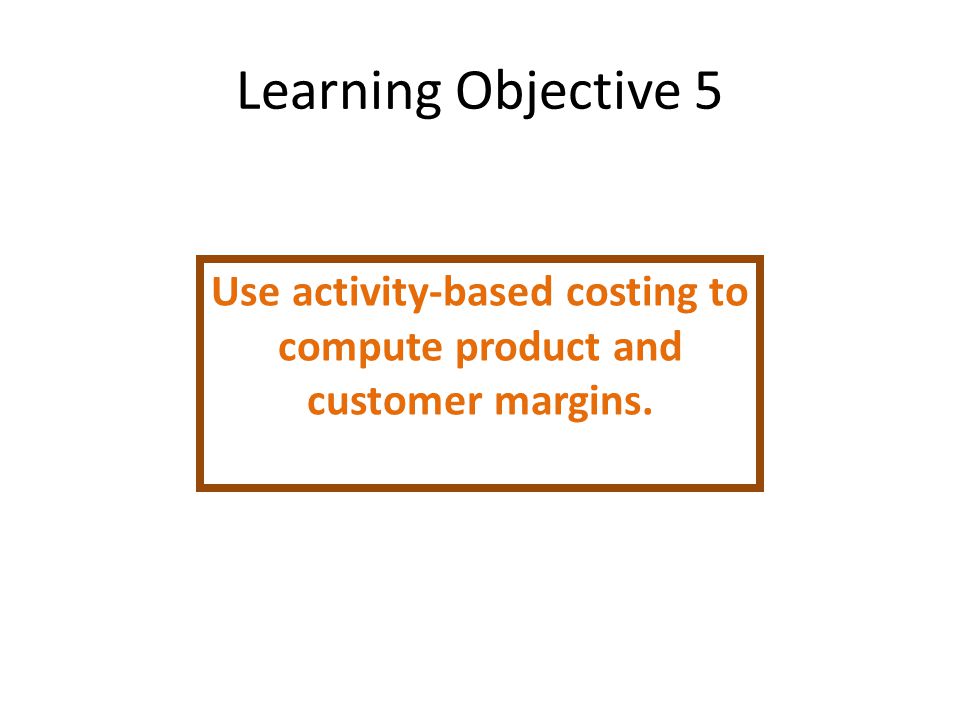 Learning Objective 5

Use activity-based costing to compute product and customer margins.